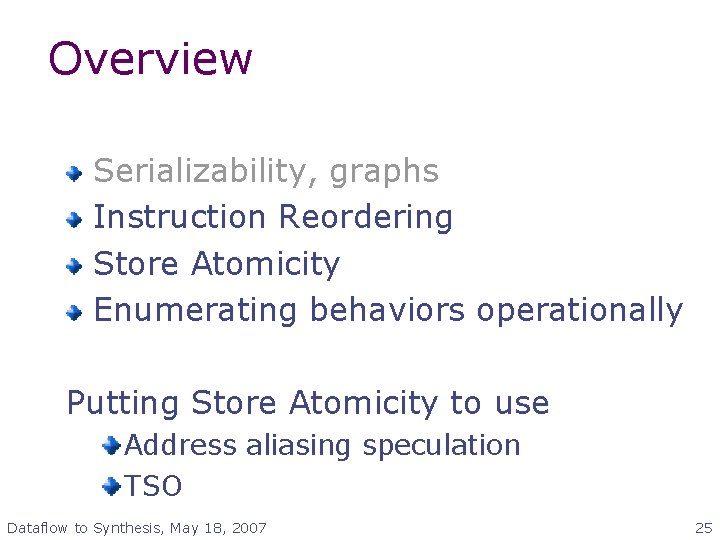 Overview

Serializability, graphs
Instruction Reordering
Store Atomicity
Enumerating behaviors operationally

Putting Store Atomicity to use
Address aliasing speculation
TSO

Dataflow to Synthesis, May 18, 2007

25